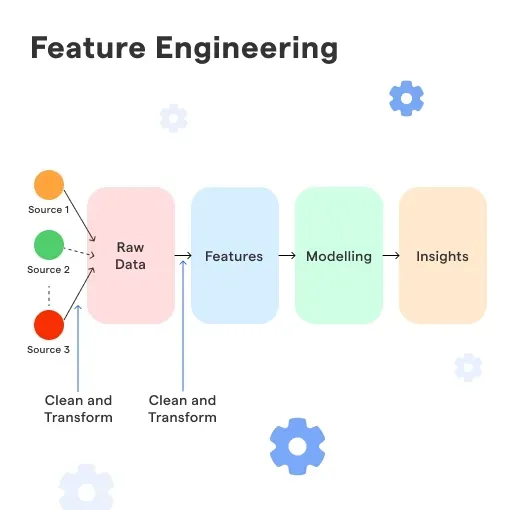 Feature Engineering

Source 1

Source 2

Source 3

Raw Data

Features

Modelling

Insights

Clean and Transform

Clean and Transform